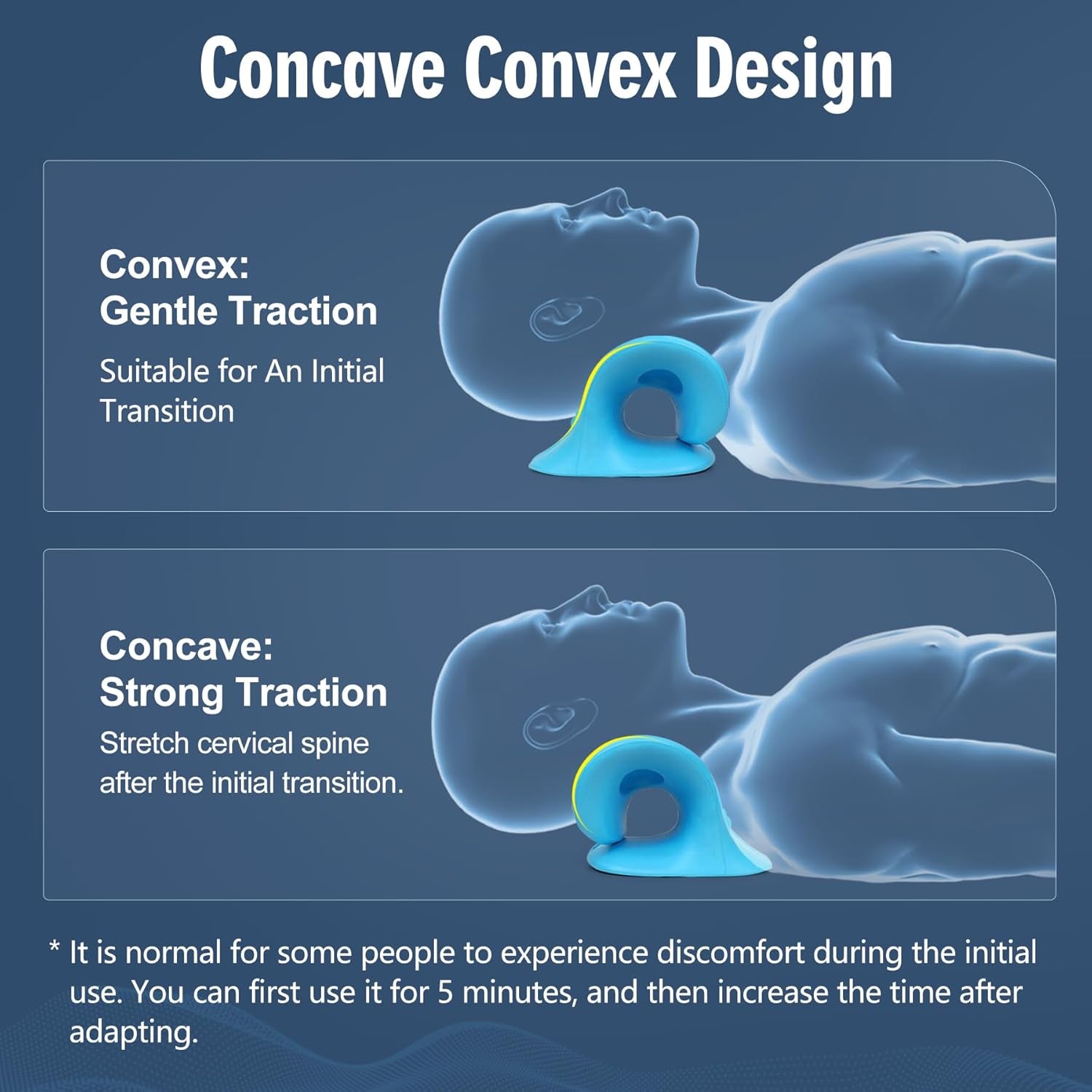 Concave Convex Design

Convex:
Gentle Traction

Suitable for An Initial Transition

Concave:
Strong Traction

Stretch cervical spine after the initial transition.

* It is normal for some people to experience discomfort during the initial use. You can first use it for 5 minutes, and then increase the time after adapting.